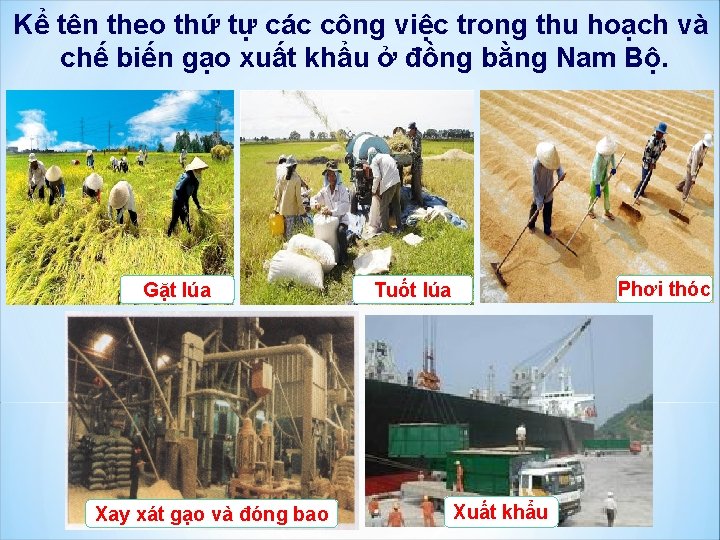 Kể tên theo thứ tự các công việc trong thu hoạch và chế biến gạo xuất khẩu ở đồng bằng Nam Bộ.

Gặt lúa

Tuốt lúa

Phơi thóc

Xay xát gạo và đóng bao

Xuất khẩu